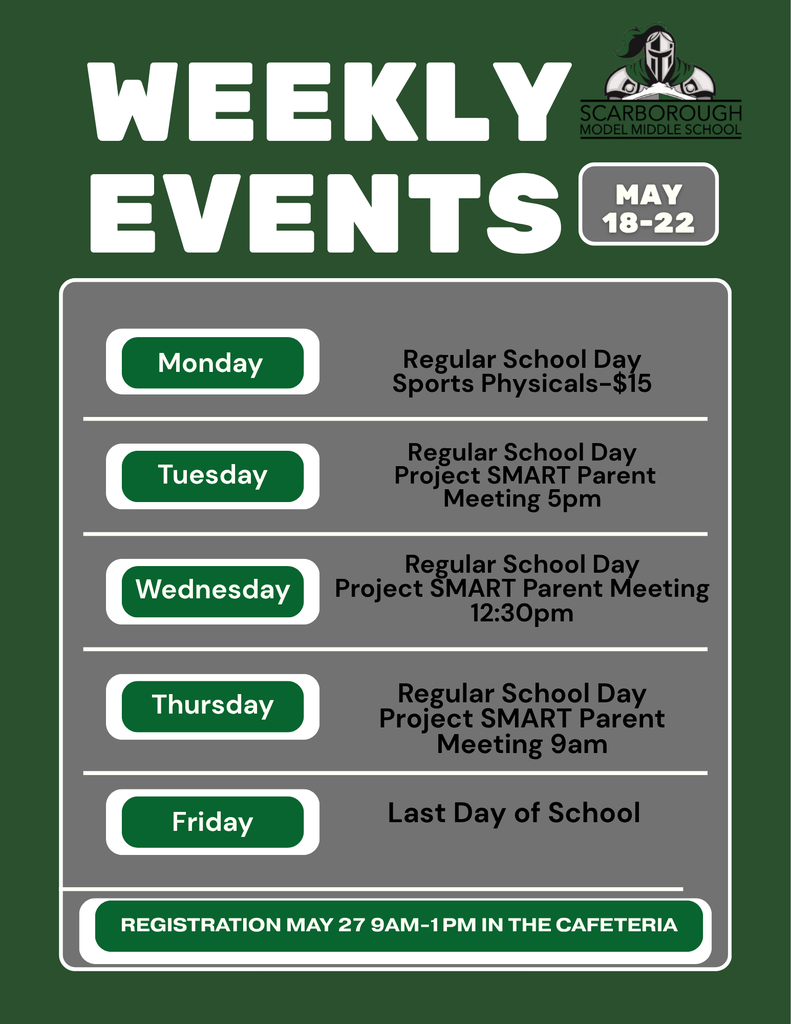 WEEKLY EVENTS

SCARBOROUGH MODEL MIDDLE SCHOOL

MAY 18-22

Monday
Regular School Day
Sports Physicals-$15

Tuesday
Regular School Day
Project SMART Parent Meeting 5pm

Wednesday
Regular School Day
Project SMART Parent Meeting 12:30pm

Thursday
Regular School Day
Project SMART Parent Meeting 9am

Friday
Last Day of School

REGISTRATION MAY 27 9AM-1PM IN THE CAFETERIA